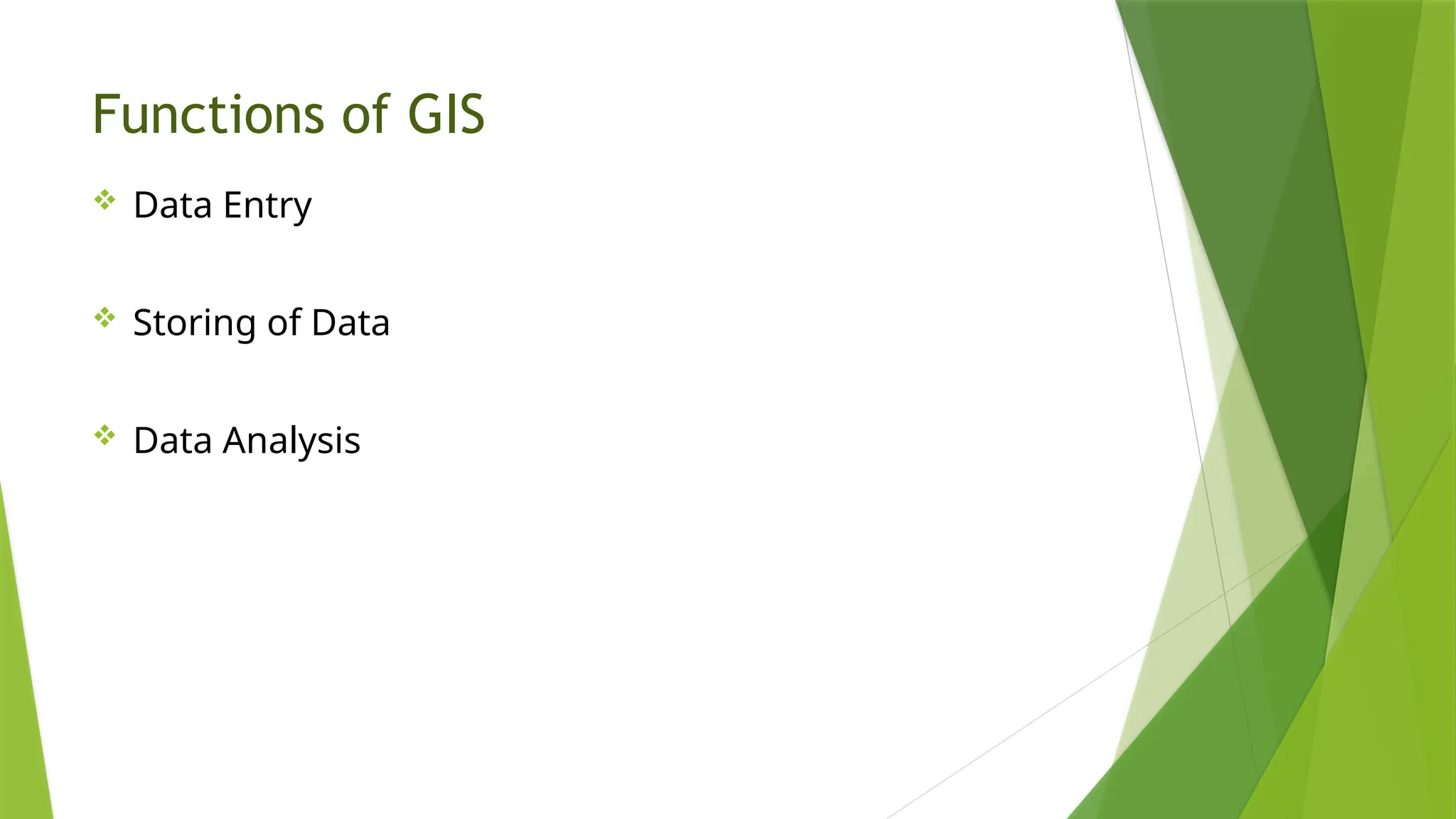 Functions of GIS

❖ Data Entry

❖ Storing of Data

❖ Data Analysis